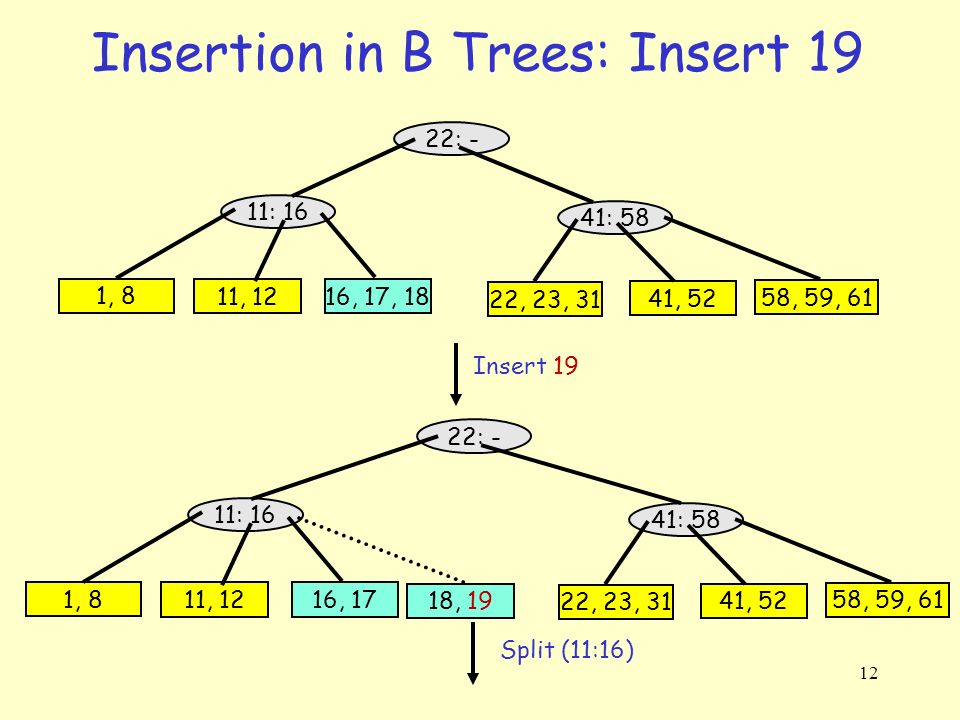 Insertion in B Trees: Insert 19

22: -

11: 16

41: 58

1, 8

11, 12

16, 17, 18

22, 23, 31

41, 52

58, 59, 61

Insert 19

22: -

11: 16

41: 58

1, 8

11, 12

16, 17

18, 19

22, 23, 31

41, 52

58, 59, 61

Split (11:16)

12